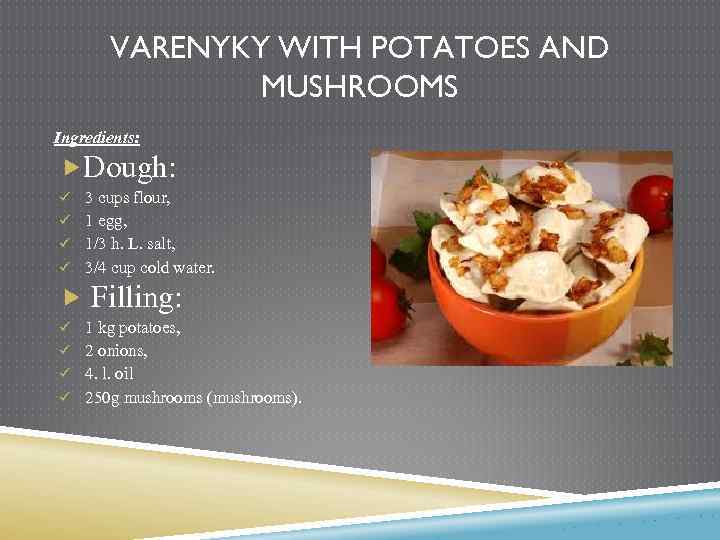 VARENYKY WITH POTATOES AND MUSHROOMS

Ingredients:

Dough:

3 cups flour,
1 egg,
1/3 h. L. salt,
3/4 cup cold water.

Filling:

1 kg potatoes,
2 onions,
4. l. oil
250g mushrooms (mushrooms).